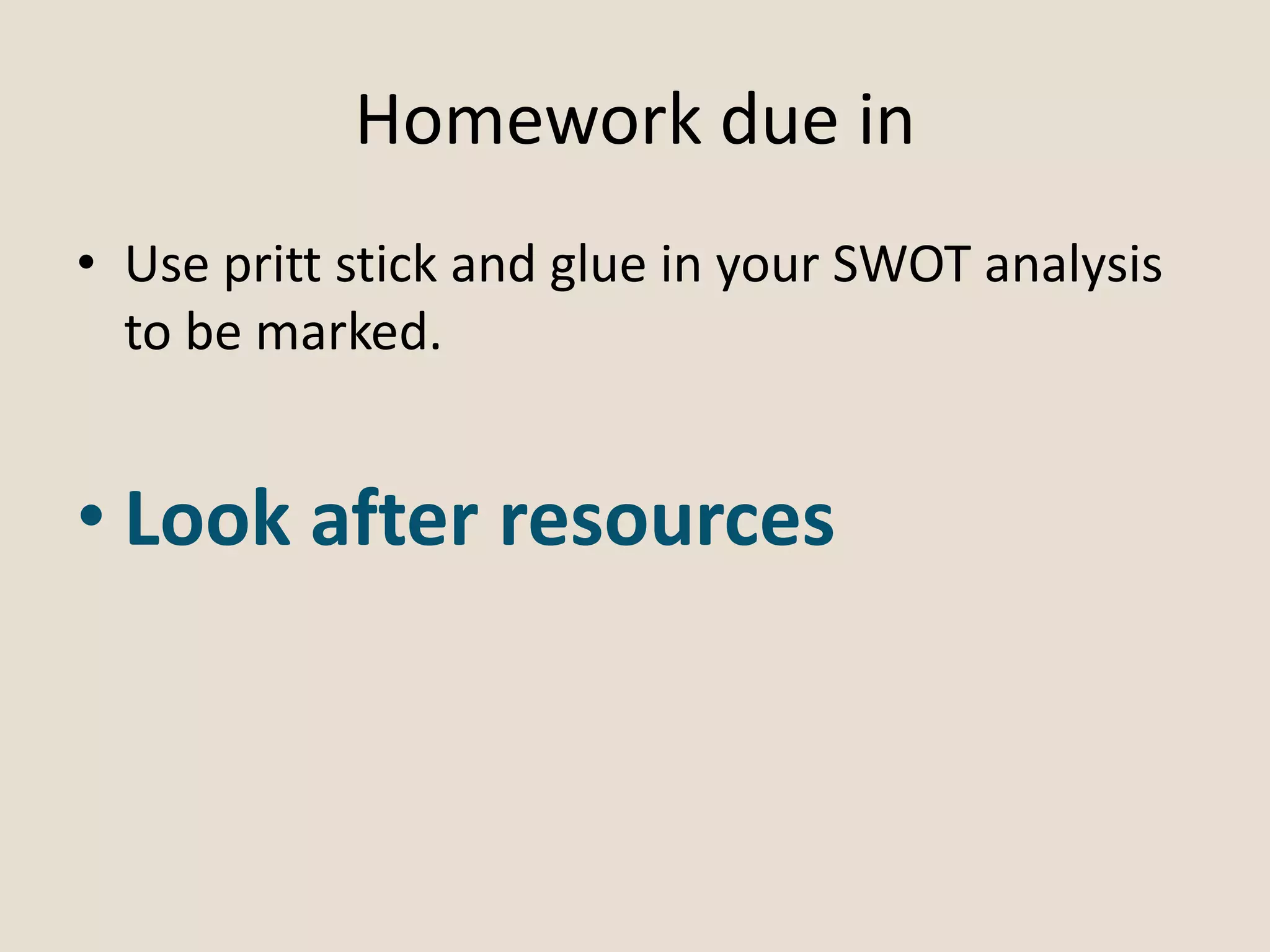 Homework due in

• Use pritt stick and glue in your SWOT analysis to be marked.

• Look after resources